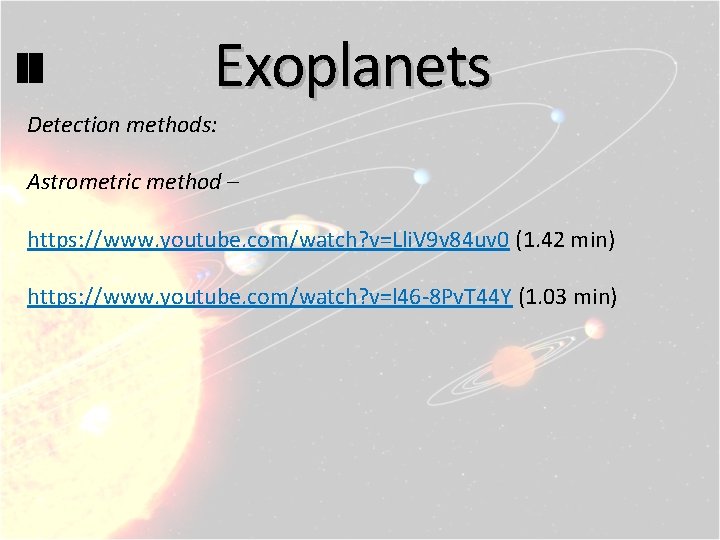 Exoplanets

Detection methods:

Astrometric method –

https://www.youtube.com/watch?v=LliV9v84uv0 (1.42 min)

https://www.youtube.com/watch?v=l46-8PvT44Y (1.03 min)